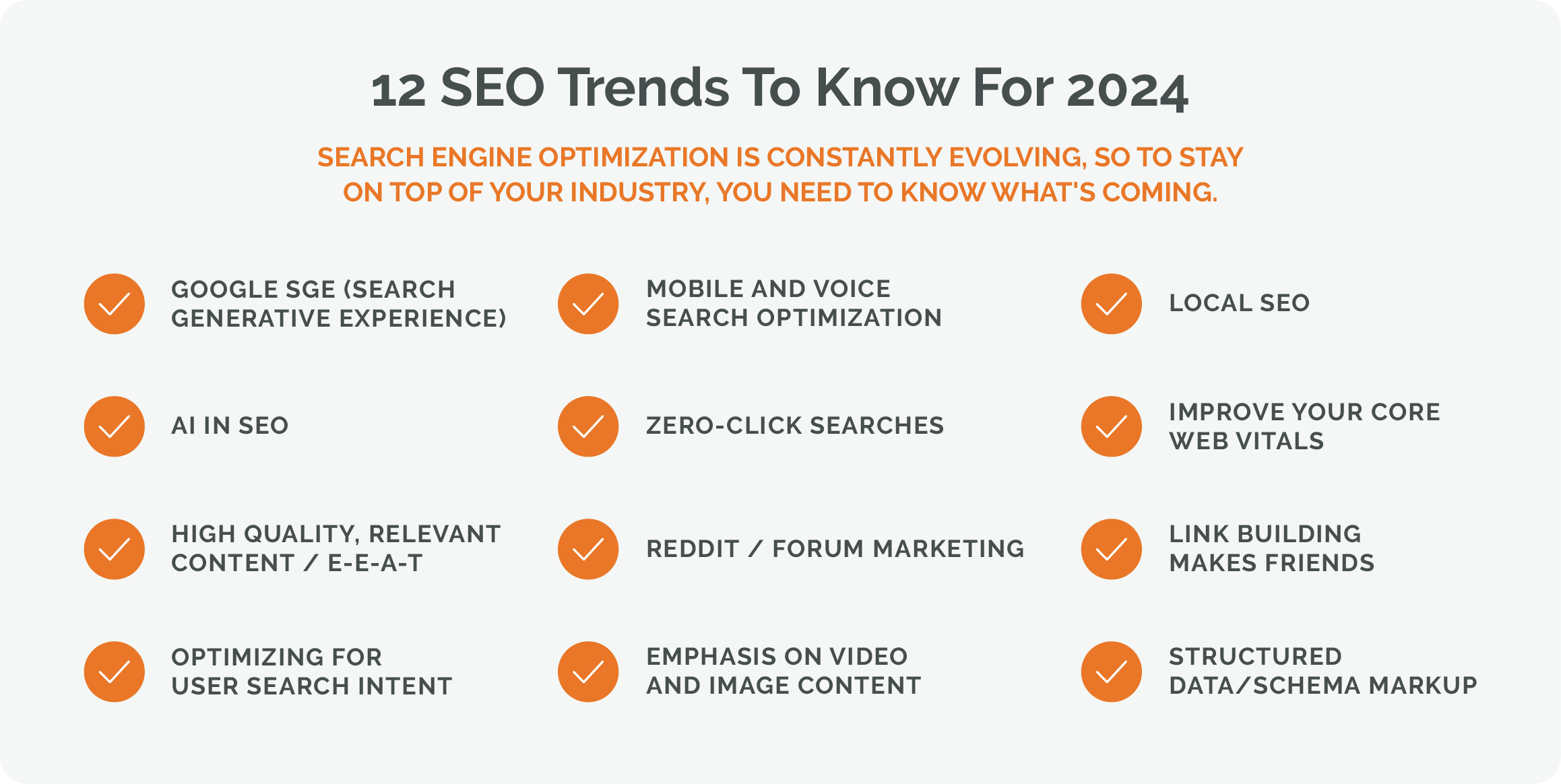 12 SEO Trends To Know For 2024

SEARCH ENGINE OPTIMIZATION IS CONSTANTLY EVOLVING, SO TO STAY ON TOP OF YOUR INDUSTRY, YOU NEED TO KNOW WHAT'S COMING.

GOOGLE SGE (SEARCH GENERATIVE EXPERIENCE)

AI IN SEO

HIGH QUALITY, RELEVANT CONTENT / E-E-A-T

OPTIMIZING FOR USER SEARCH INTENT

MOBILE AND VOICE SEARCH OPTIMIZATION

ZERO-CLICK SEARCHES

REDDIT / FORUM MARKETING

EMPHASIS ON VIDEO AND IMAGE CONTENT

LOCAL SEO

IMPROVE YOUR CORE WEB VITALS

LINK BUILDING MAKES FRIENDS

STRUCTURED DATA/SCHEMA MARKUP